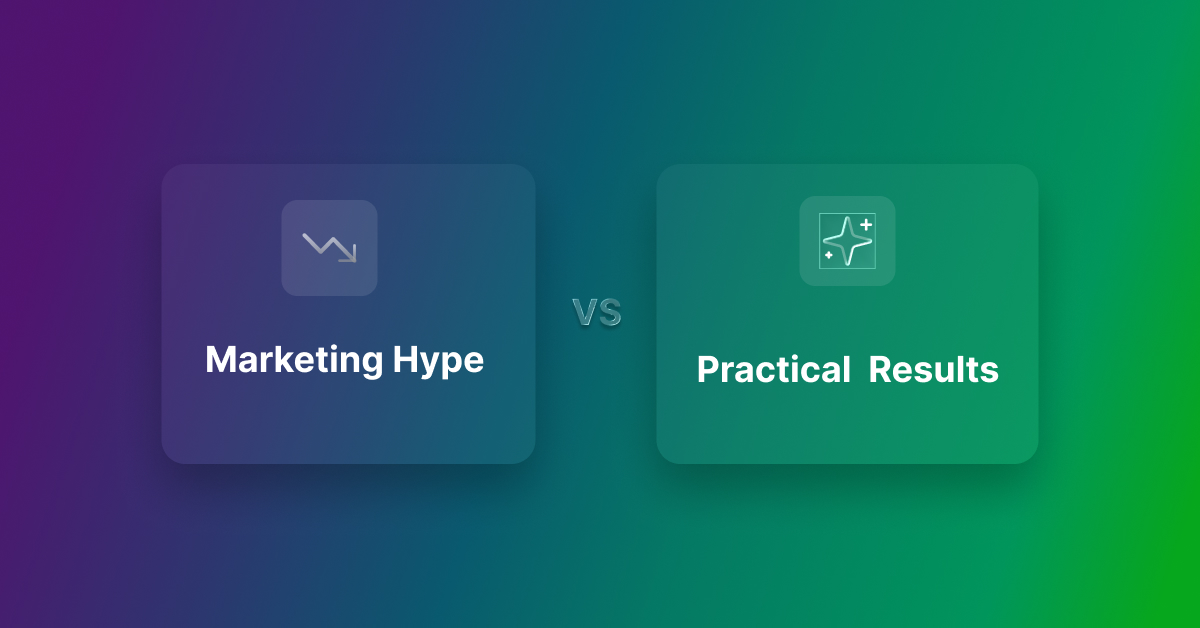 Marketing Hype

VS

Practical Results